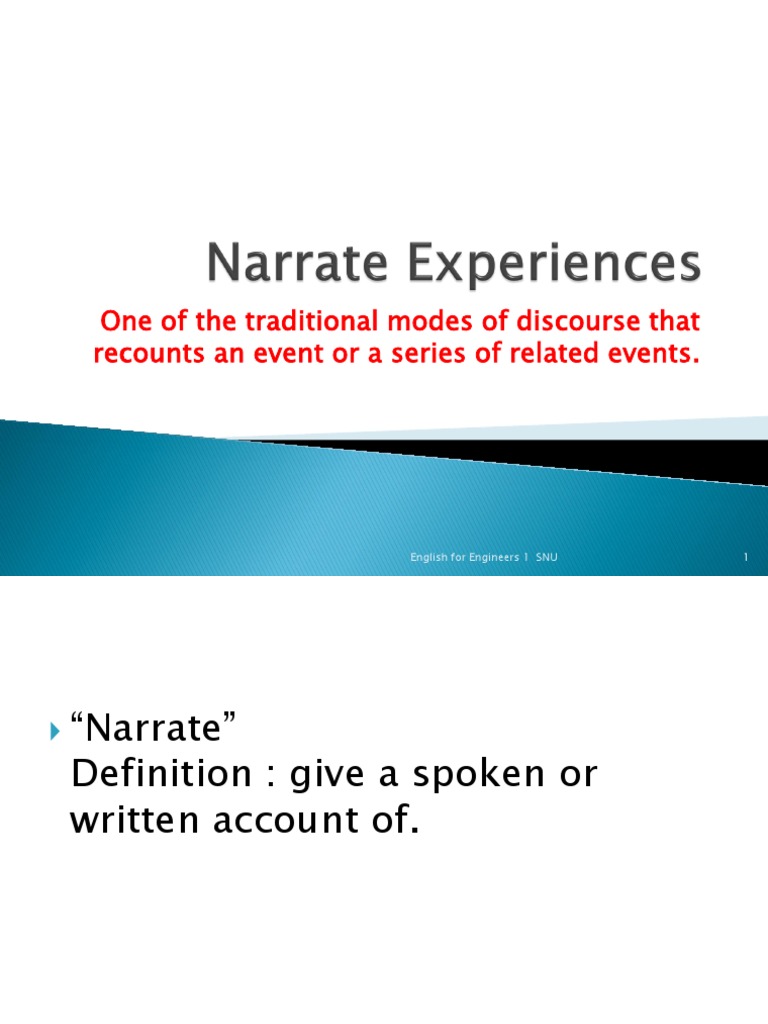 Narrate Experiences

One of the traditional modes of discourse that recounts an event or a series of related events.

English for Engineers 1 SNU

1

“Narrate”
Definition : give a spoken or written account of.